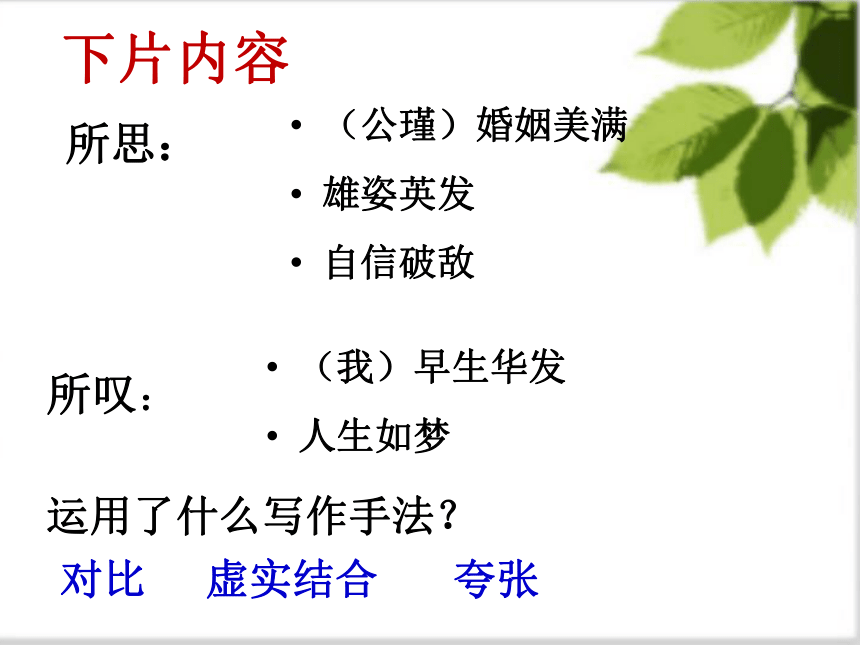 下片内容

所思：

• （公瑾）婚姻美满
• 雄姿英发
• 自信破敌

所叹：

• （我）早生华发
• 人生如梦

运用了什么写作手法？

对比　虚实结合　夸张